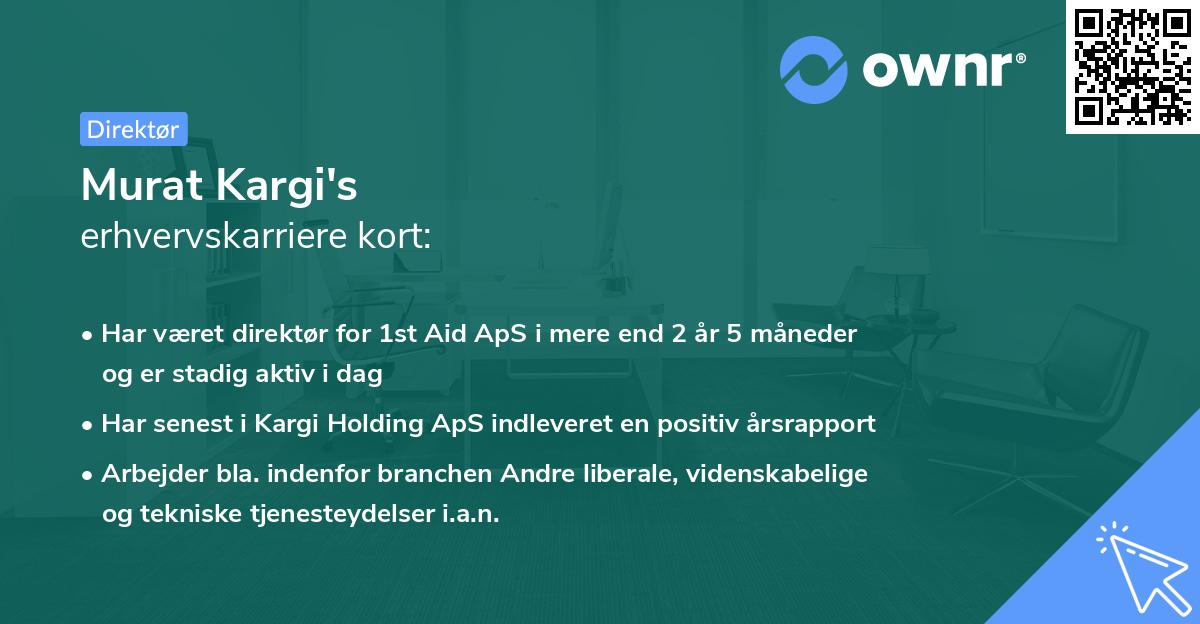 ownr®

Direktør

Murat Kargi's
erhvervskarriere kort:

• Har været direktør for 1st Aid ApS i mere end 2 år 5 måneder og er stadig aktiv i dag

• Har senest i Kargi Holding ApS indleveret en positiv årsrapport

• Arbejder bla. indenfor branchen Andre liberale, videnskabelige og tekniske tjenesteydelser i.a.n.